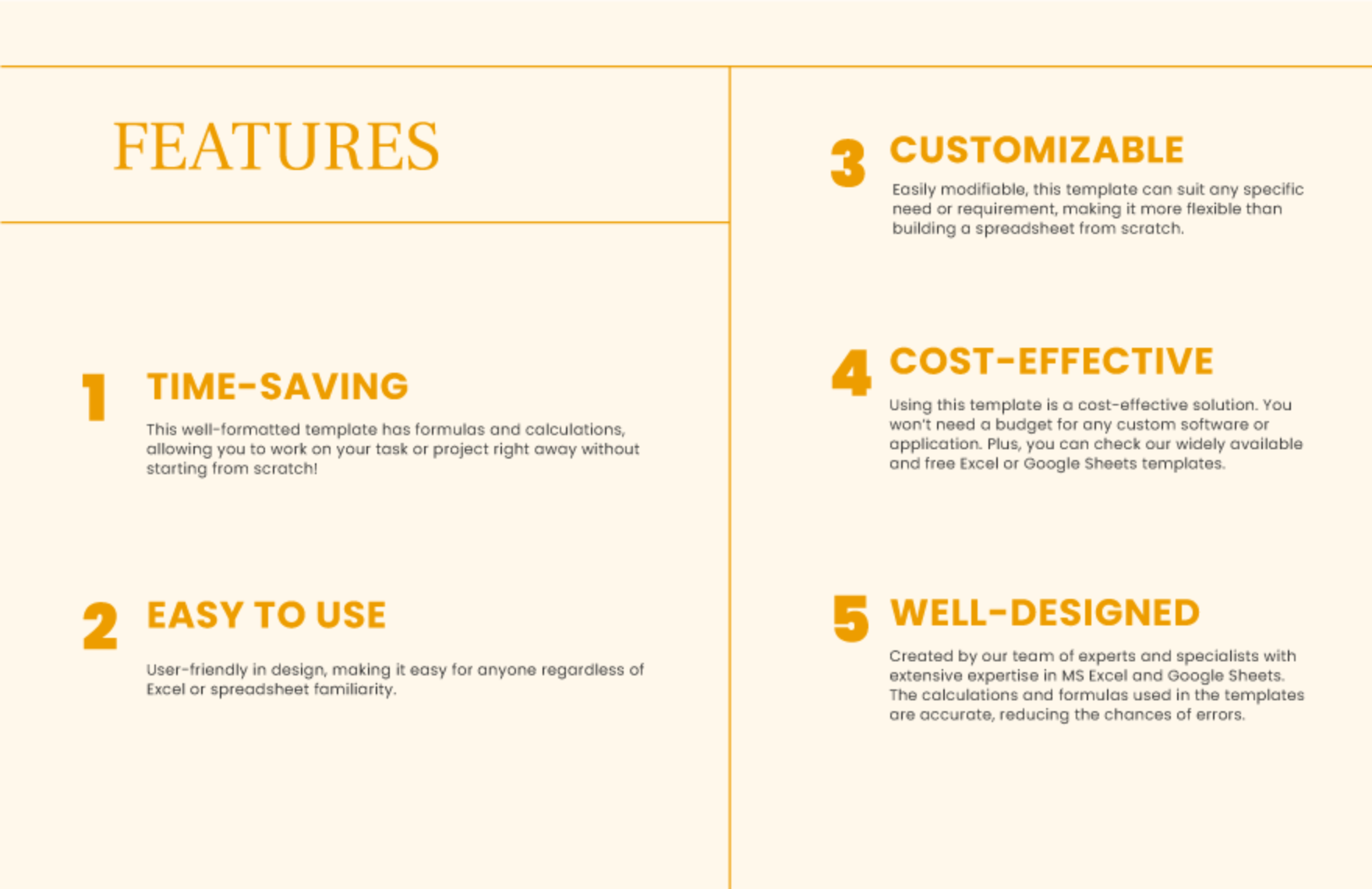 FEATURES

1 TIME-SAVING

This well-formatted template has formulas and calculations, allowing you to work on your task or project right away without starting from scratch!

2 EASY TO USE

User-friendly in design, making it easy for anyone regardless of Excel or spreadsheet familiarity.

3 CUSTOMIZABLE

Easily modifiable, this template can suit any specific need or requirement, making it more flexible than building a spreadsheet from scratch.

4 COST-EFFECTIVE

Using this template is a cost-effective solution. You won't need a budget for any custom software or application. Plus, you can check our widely available and free Excel or Google Sheets templates.

5 WELL-DESIGNED

Created by our team of experts and specialists with extensive expertise in MS Excel and Google Sheets. The calculations and formulas used in the templates are accurate, reducing the chances of errors.